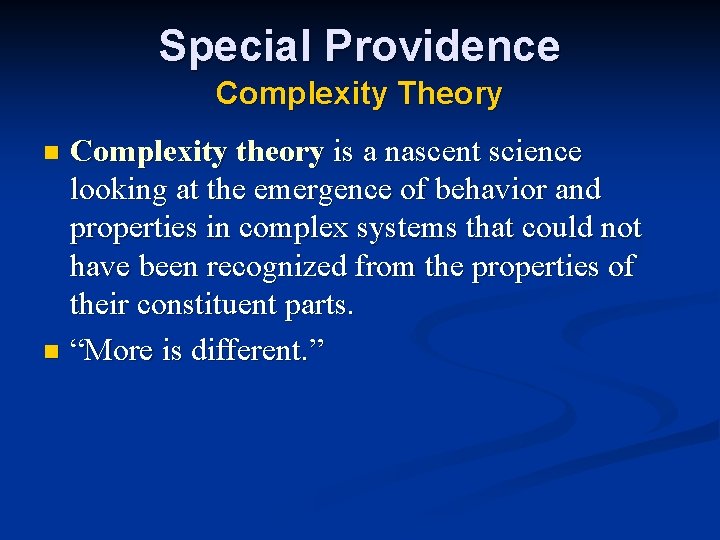 Special Providence
Complexity Theory

Complexity theory is a nascent science looking at the emergence of behavior and properties in complex systems that could not have been recognized from the properties of their constituent parts.

“More is different.”